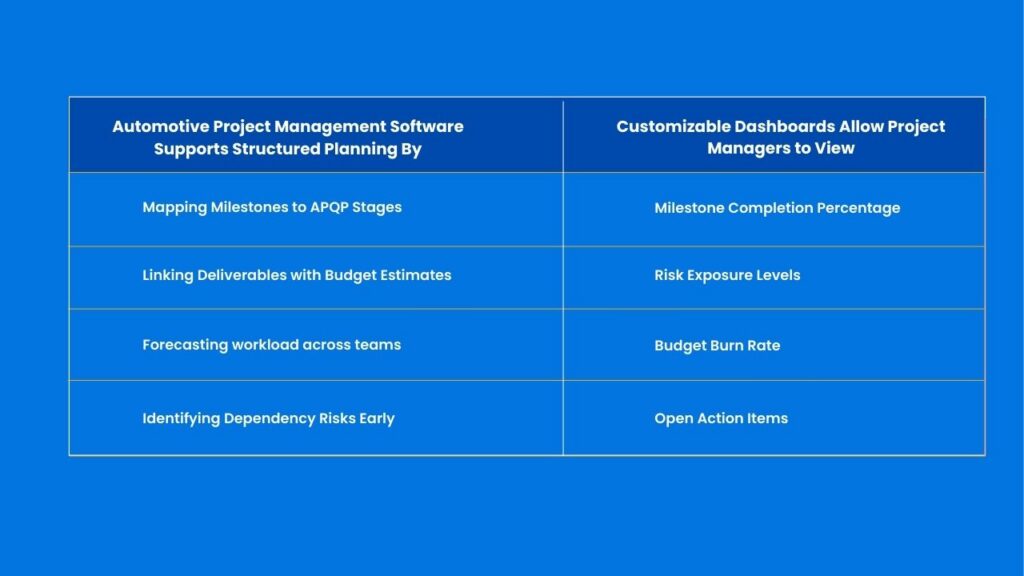 | Automotive Project Management Software Supports Structured Planning By | Customizable Dashboards Allow Project Managers to View |
|---|---|
| Mapping Milestones to APQP Stages | Milestone Completion Percentage |
| Linking Deliverables with Budget Estimates | Risk Exposure Levels |
| Forecasting workload across teams | Budget Burn Rate |
| Identifying Dependency Risks Early | Open Action Items |